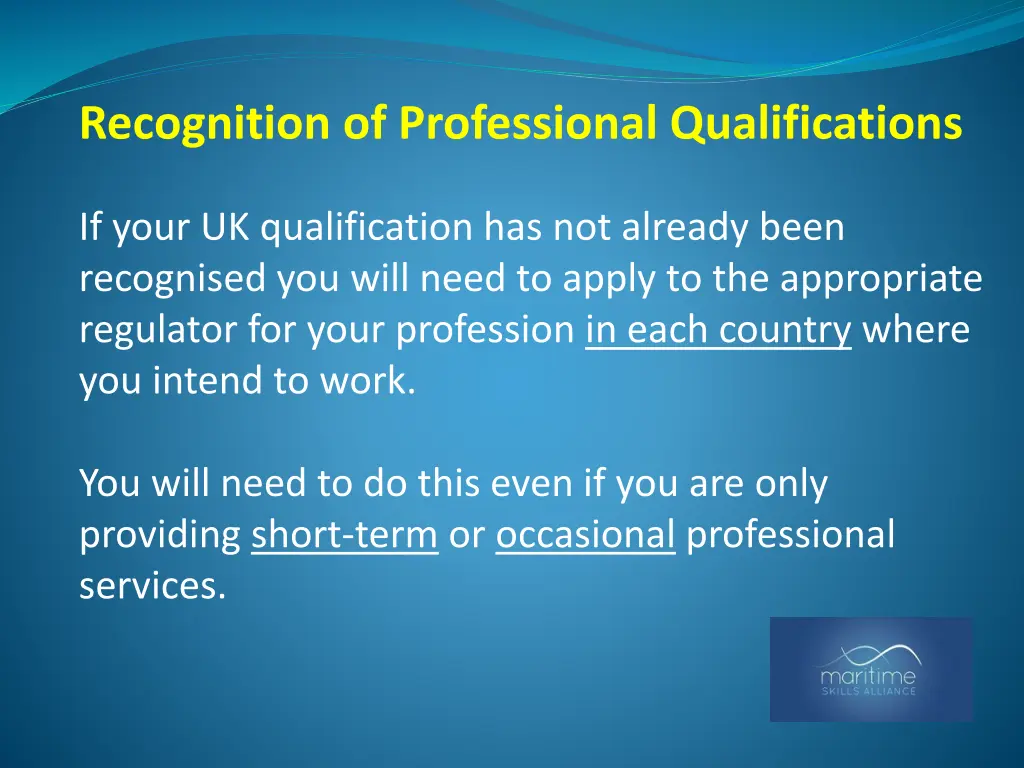 Recognition of Professional Qualifications

If your UK qualification has not already been recognised you will need to apply to the appropriate regulator for your profession in each country where you intend to work.

You will need to do this even if you are only providing short-term or occasional professional services.

maritime
SKILLS ALLIANCE